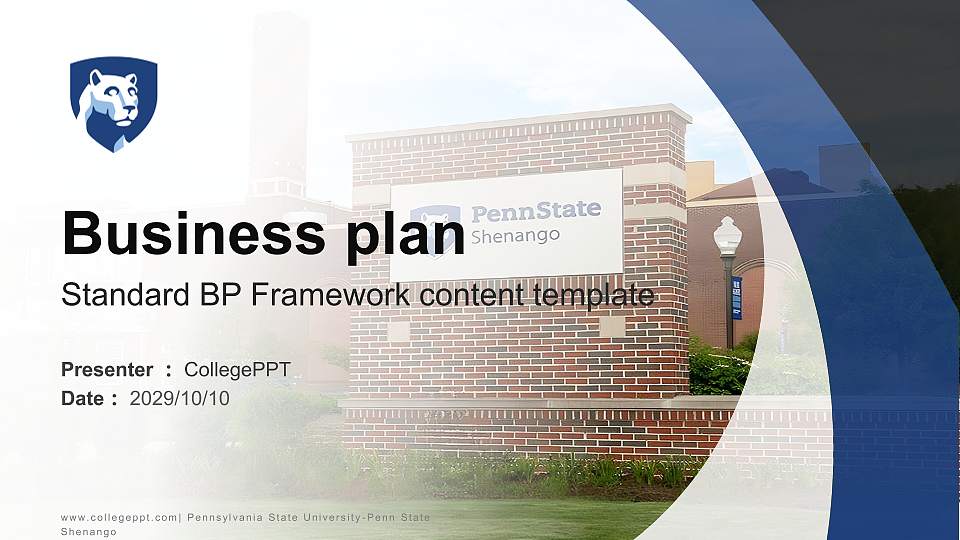 PennState
Shenango

Business plan

Standard BP Framework content template

Presenter ： CollegePPT
Date ： 2029/10/10

www.collegeppt.com| Pennsylvania State University-Penn State Shenango